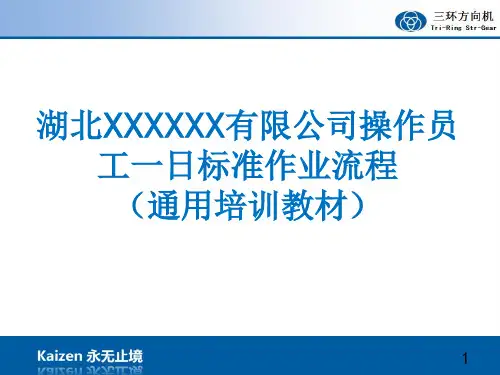 三环方向机
Tri-Ring Str-Gear

湖北XXXXXX有限公司操作员工一日标准作业流程
（通用培训教材）

Kaizen 永无止境

1